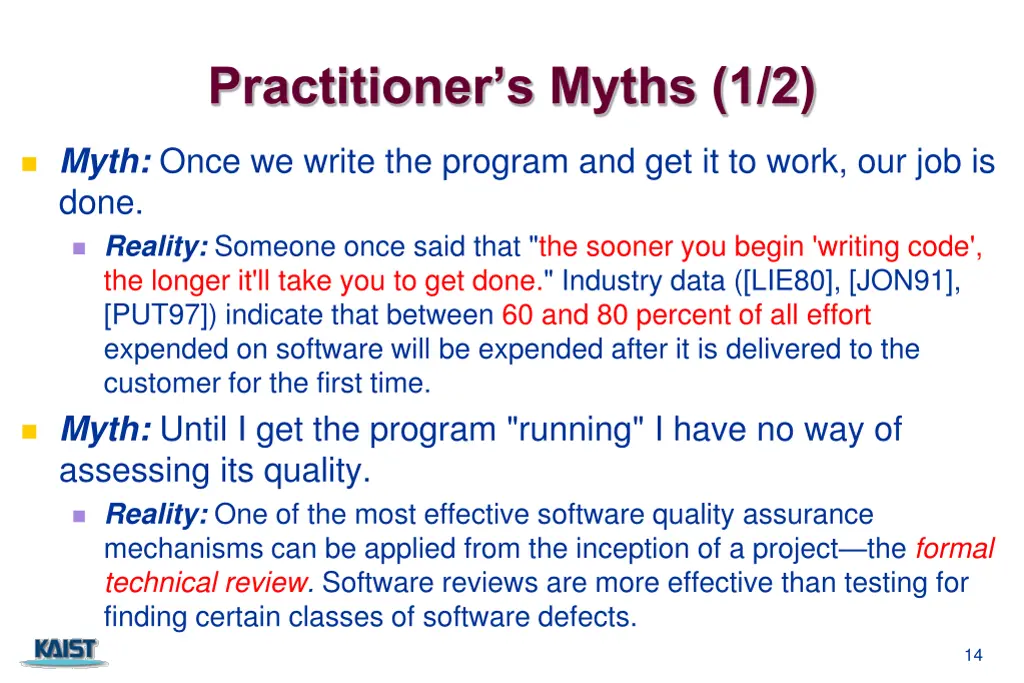 Practitioner's Myths (1/2)

Myth: Once we write the program and get it to work, our job is done.

Reality: Someone once said that "the sooner you begin 'writing code', the longer it'll take you to get done." Industry data ([LIE80], [JON91], [PUT97]) indicate that between 60 and 80 percent of all effort expended on software will be expended after it is delivered to the customer for the first time.

Myth: Until I get the program "running" I have no way of assessing its quality.

Reality: One of the most effective software quality assurance mechanisms can be applied from the inception of a project—the formal technical review. Software reviews are more effective than testing for finding certain classes of software defects.

KAIST

14